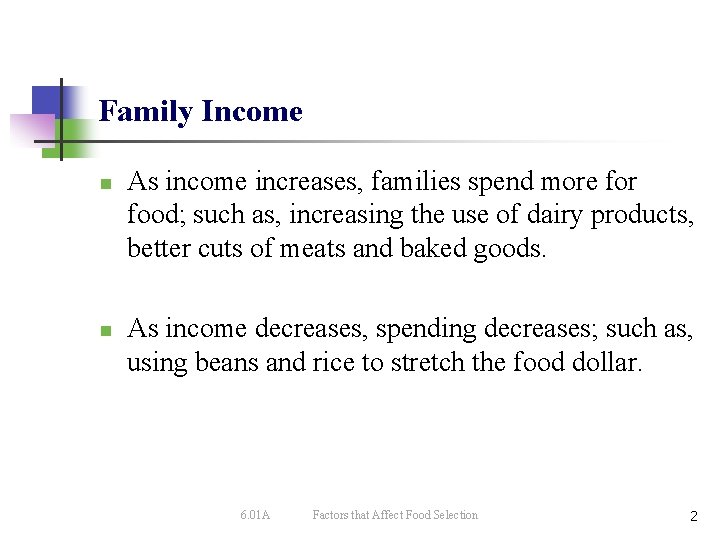 Family Income

As income increases, families spend more for food; such as, increasing the use of dairy products, better cuts of meats and baked goods.

As income decreases, spending decreases; such as, using beans and rice to stretch the food dollar.

6.01A Factors that Affect Food Selection

2